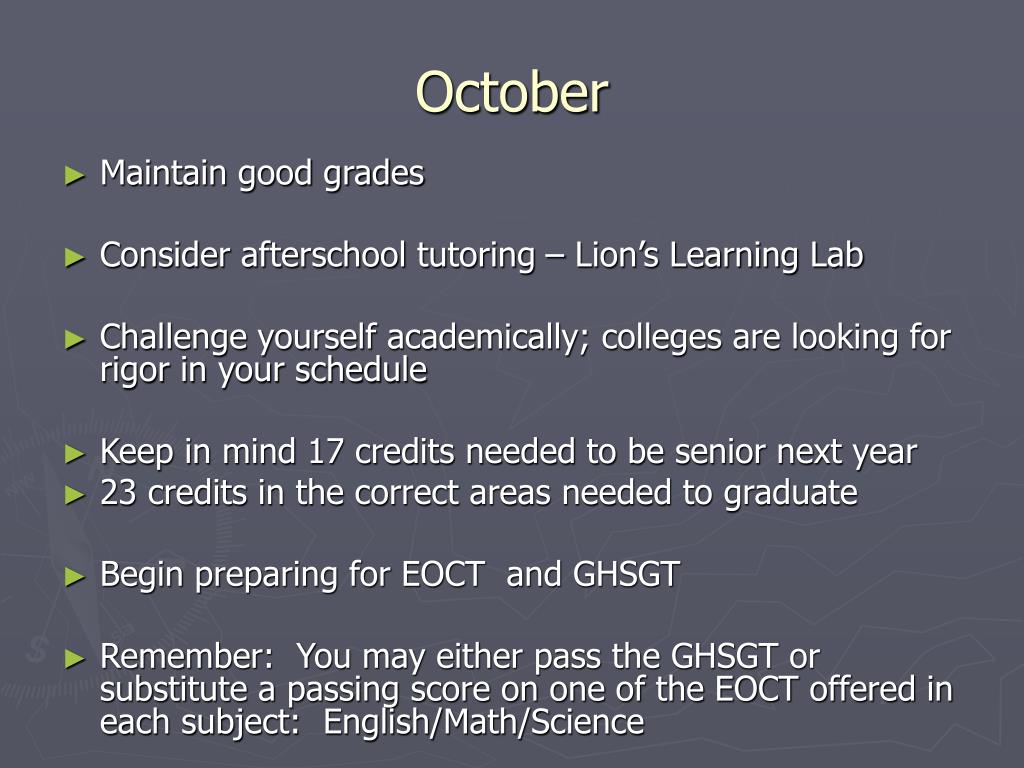 October

► Maintain good grades

► Consider afterschool tutoring – Lion's Learning Lab

► Challenge yourself academically; colleges are looking for rigor in your schedule

► Keep in mind 17 credits needed to be senior next year
► 23 credits in the correct areas needed to graduate

► Begin preparing for EOCT and GHSGT

► Remember: You may either pass the GHSGT or substitute a passing score on one of the EOCT offered in each subject: English/Math/Science